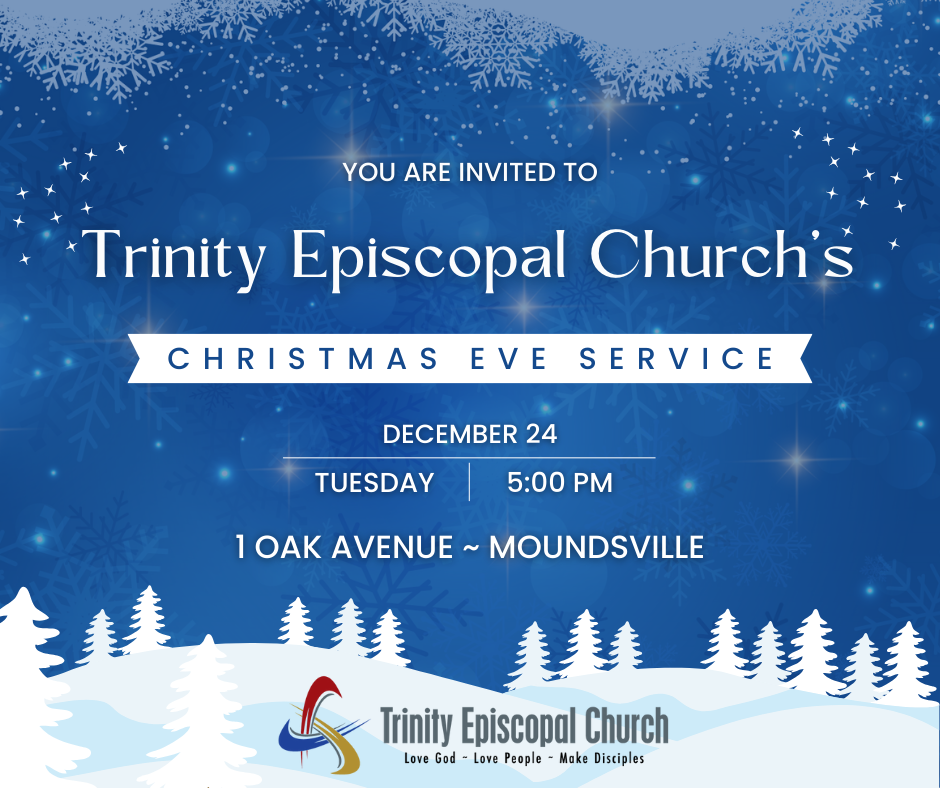 YOU ARE INVITED TO

Trinity Episcopal Church's

CHRISTMAS EVE SERVICE

DECEMBER 24

TUESDAY | 5:00 PM

1 OAK AVENUE ~ MOUNDSVILLE

Trinity Episcopal Church
Love God - Love People - Make Disciples